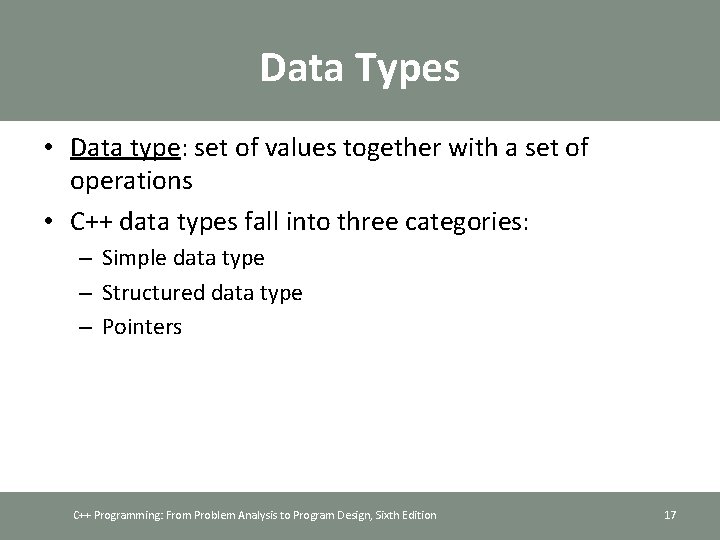 Data Types

• Data type: set of values together with a set of operations

• C++ data types fall into three categories:
– Simple data type
– Structured data type
– Pointers

C++ Programming: From Problem Analysis to Program Design, Sixth Edition 17